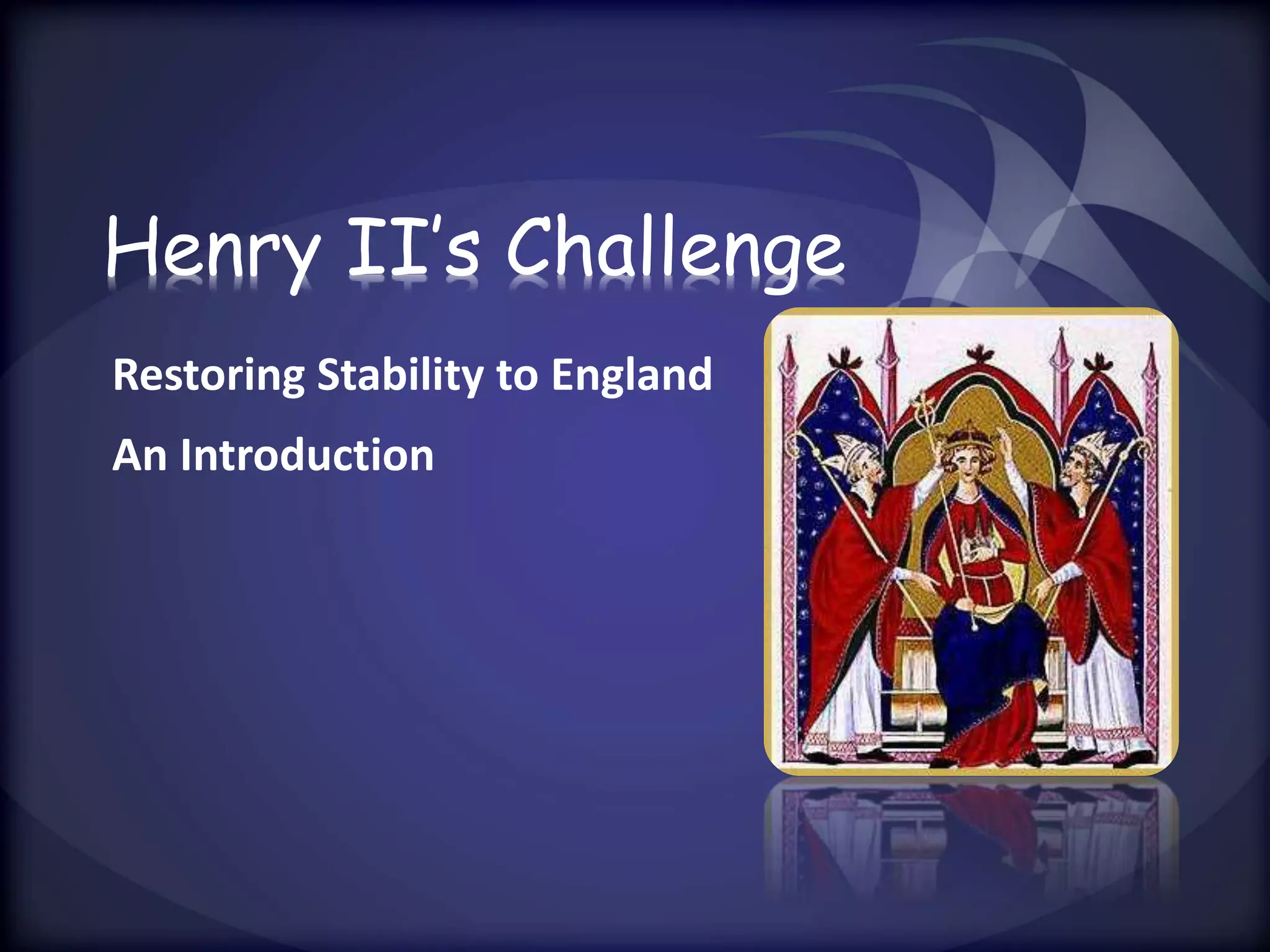 Henry II's Challenge

Restoring Stability to England

An Introduction